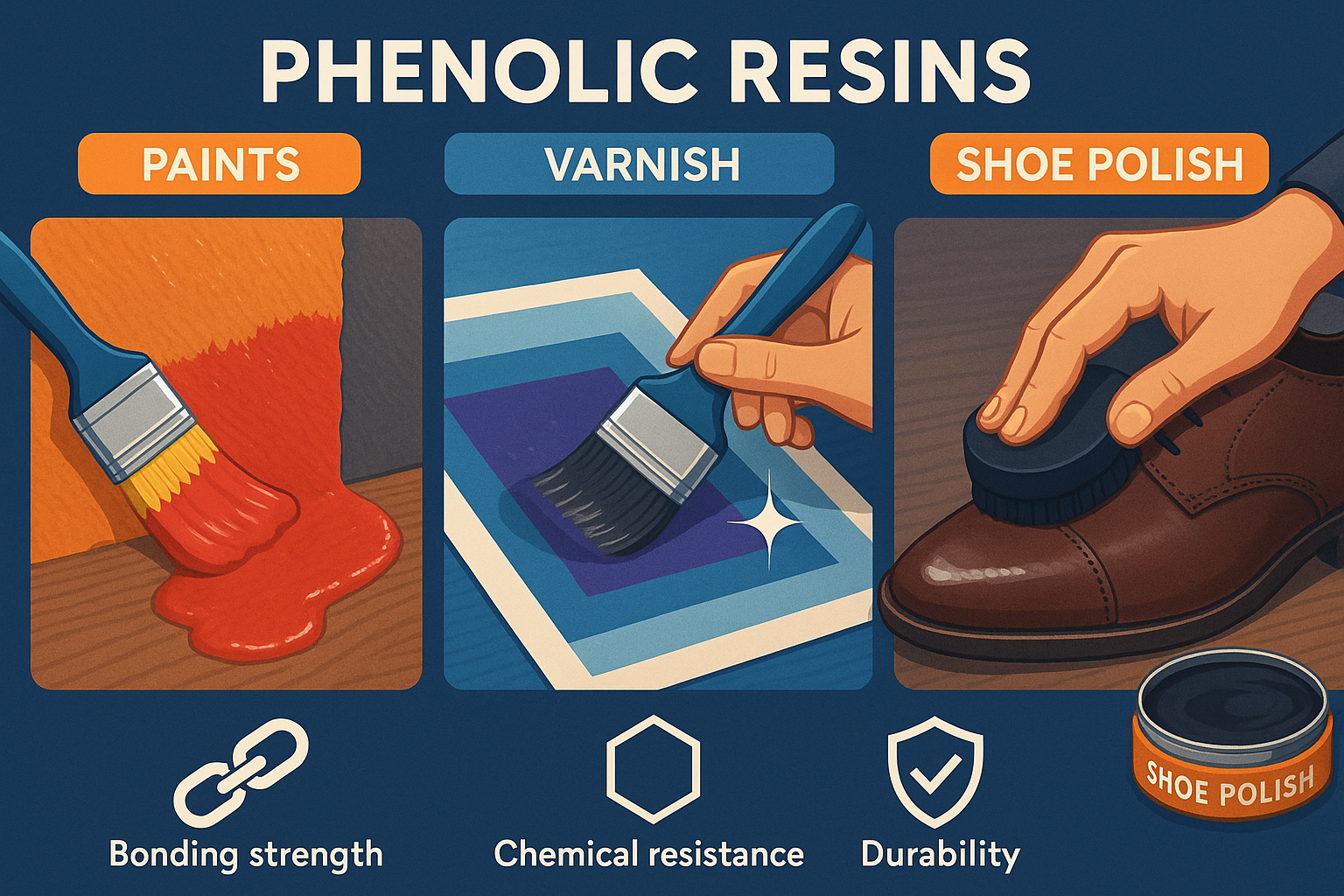 PHENOLIC RESINS

PAINTS

VARNISH

SHOE POLISH

SHOE POLISH

Bonding strength

Chemical resistance

Durability